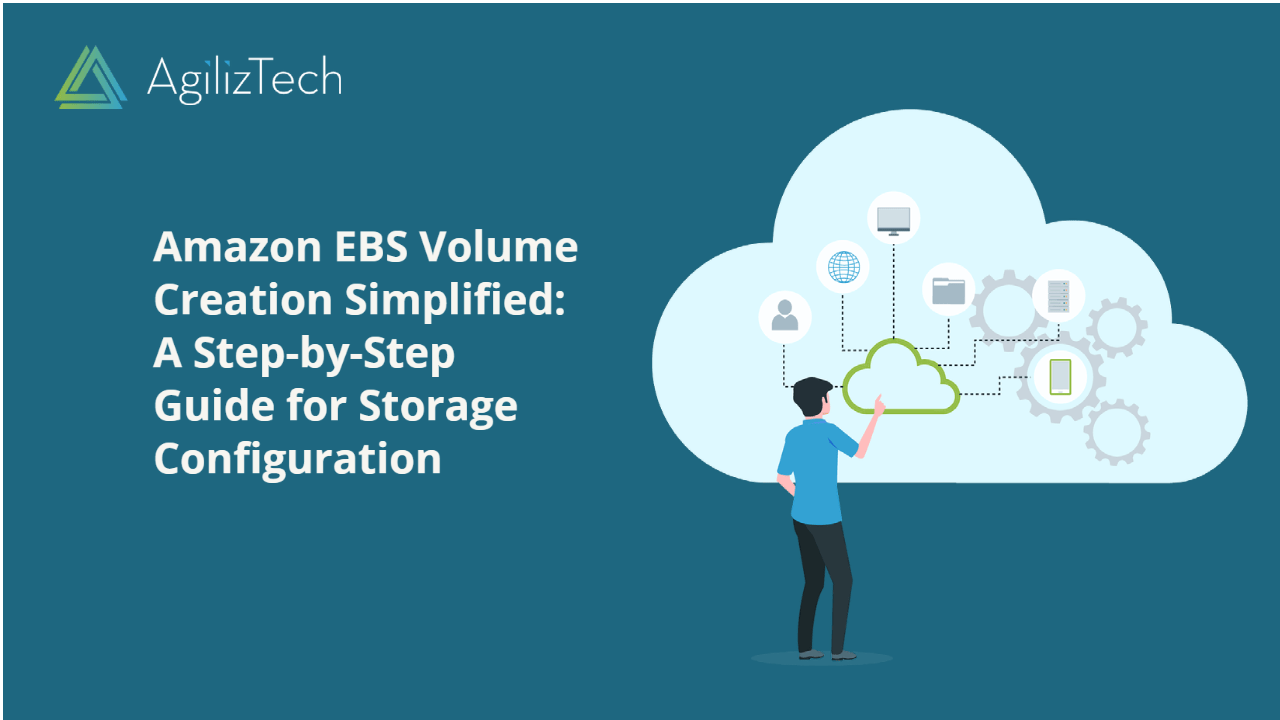 AgilizTech

Amazon EBS Volume Creation Simplified: A Step-by-Step Guide for Storage Configuration